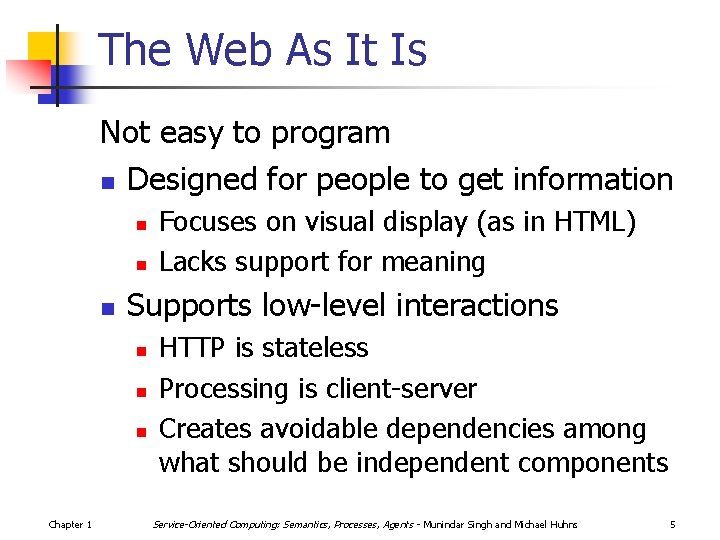 The Web As It Is

Not easy to program

- Designed for people to get information
  - Focuses on visual display (as in HTML)
  - Lacks support for meaning
- Supports low-level interactions
  - HTTP is stateless
  - Processing is client-server
  - Creates avoidable dependencies among what should be independent components

Chapter 1

Service-Oriented Computing: Semantics, Processes, Agents - Munindar Singh and Michael Huhns

5